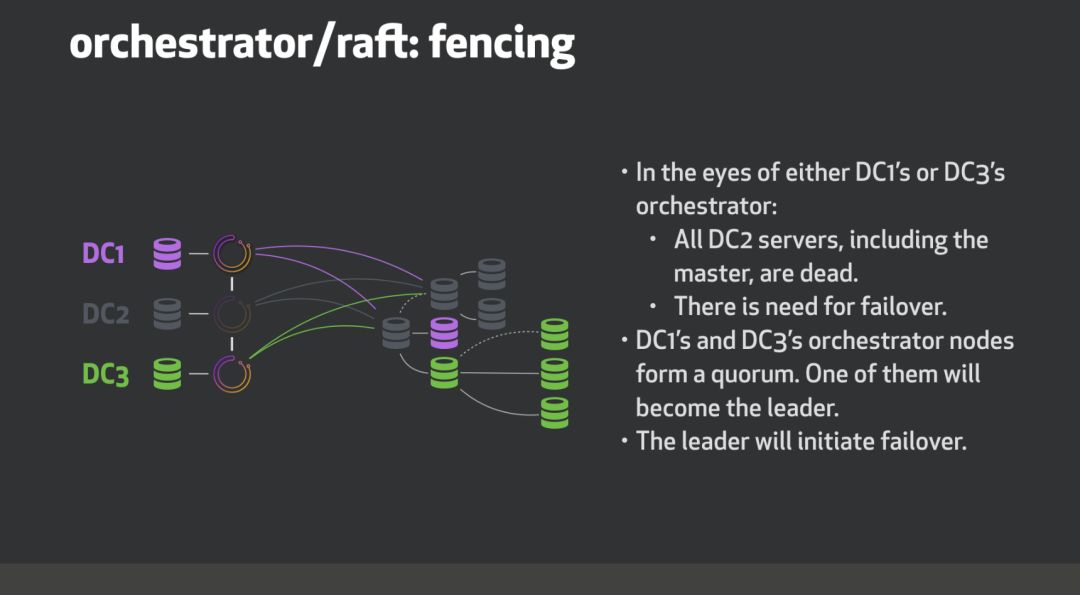 orchestrator/raft: fencing

DC1

DC2

DC3

• In the eyes of either DC1's or DC3's orchestrator:
  • All DC2 servers, including the master, are dead.
  • There is need for failover.
• DC1's and DC3's orchestrator nodes form a quorum. One of them will become the leader.
• The leader will initiate failover.